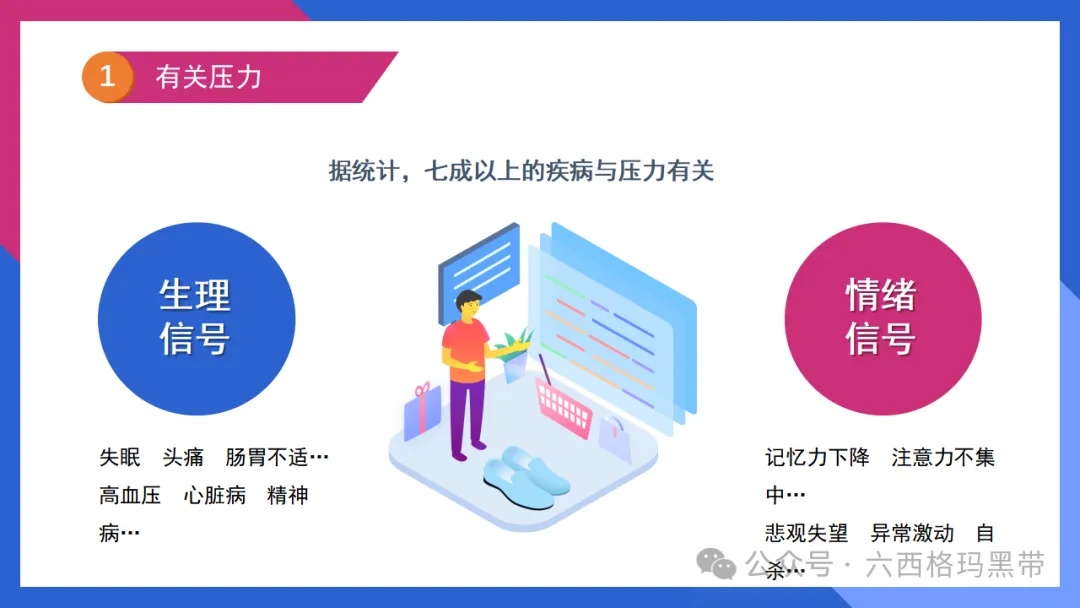 1 有关压力

据统计，七成以上的疾病与压力有关

生理信号

失眠 头痛 肠胃不适… 高血压 心脏病 精神病…

情绪信号

记忆力下降 注意力不集中… 悲观失望 异常激动 自杀…

公众号 · 六西格玛黑带